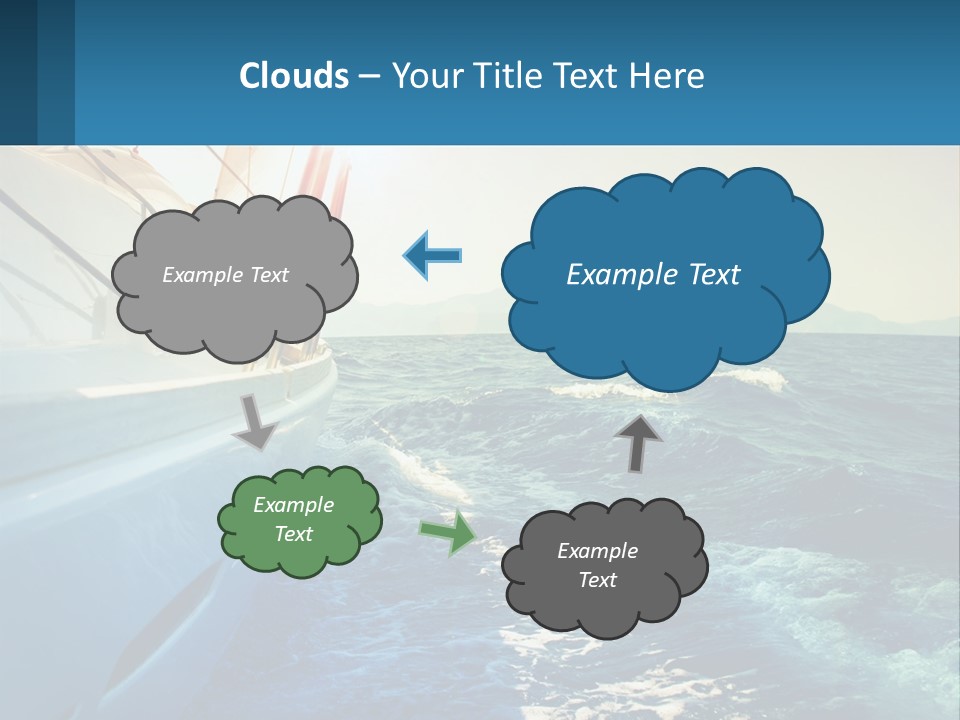 Clouds – Your Title Text Here

Example Text

Example Text

Example Text

Example Text